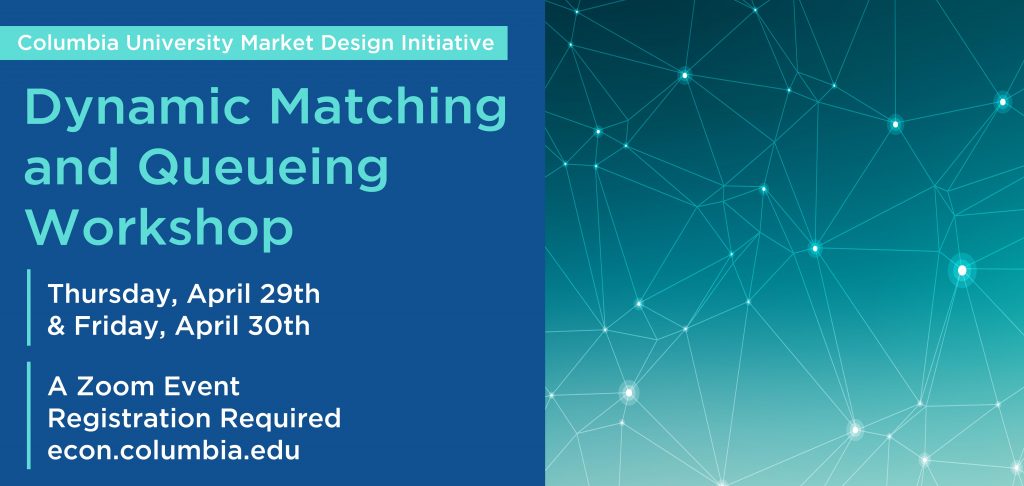 Columbia University Market Design Initiative

Dynamic Matching and Queueing Workshop

Thursday, April 29th & Friday, April 30th

A Zoom Event
Registration Required
econ.columbia.edu